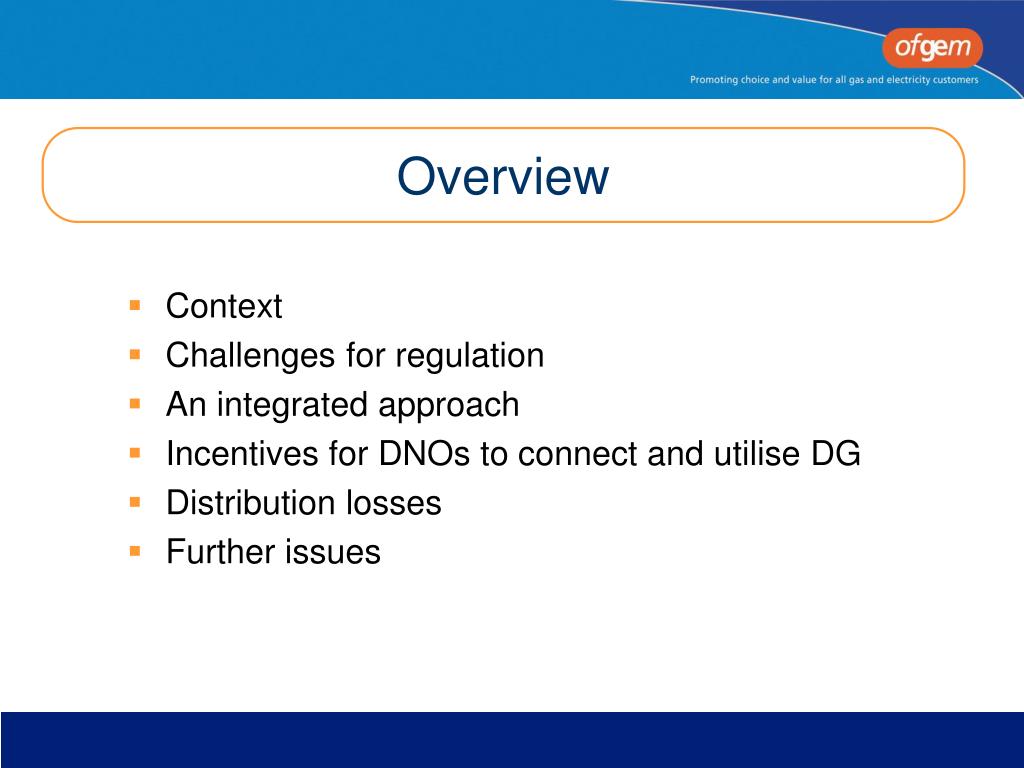 ofgem
Promoting choice and value for all gas and electricity customers

Overview

- Context
- Challenges for regulation
- An integrated approach
- Incentives for DNOs to connect and utilise DG
- Distribution losses
- Further issues